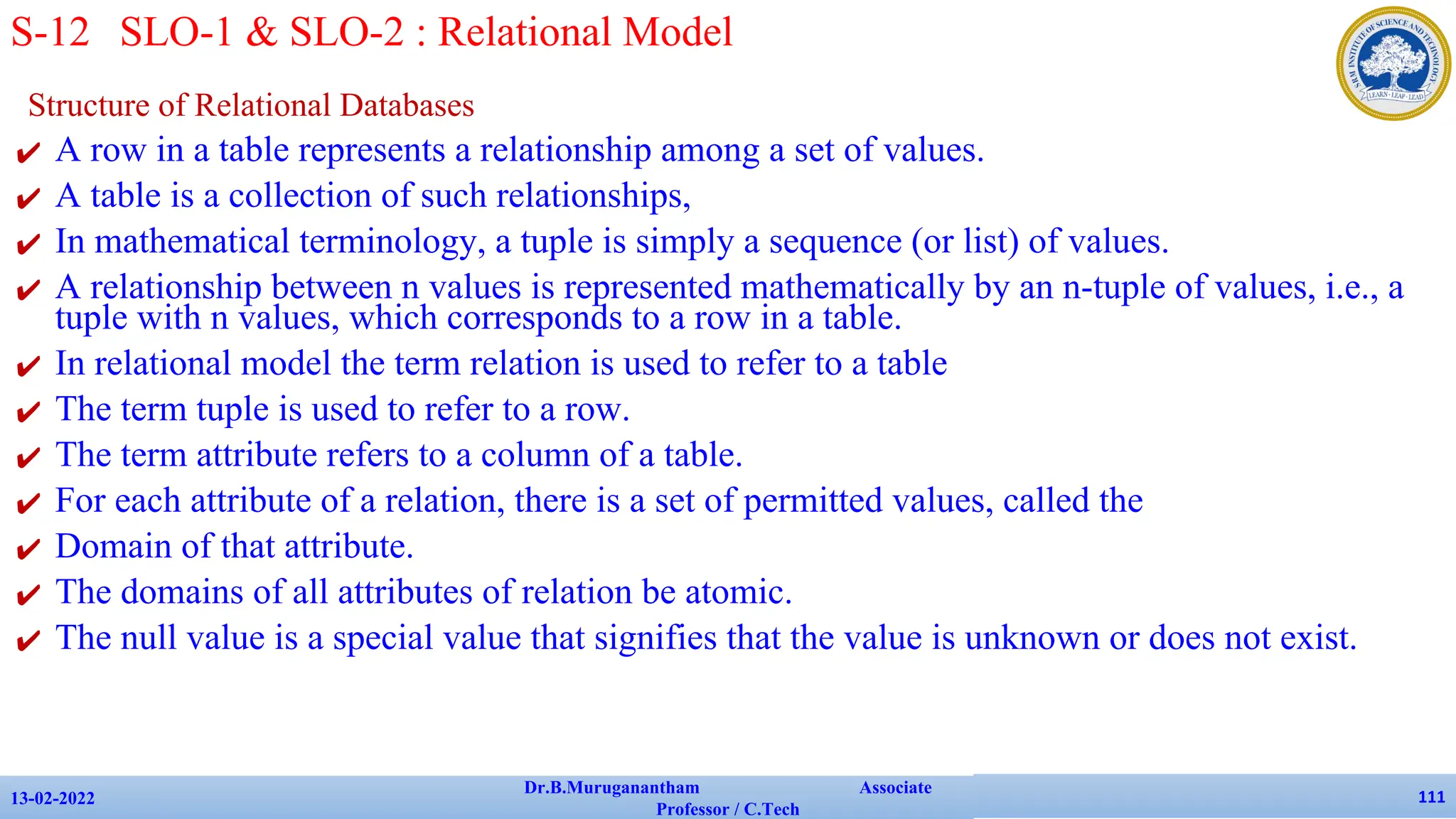 S-12 SLO-1 & SLO-2 : Relational Model

SRM INSTITUTE OF SCIENCE AND TECHNOLOGY
LEARN · LEAP · LEAD

Structure of Relational Databases

✔ A row in a table represents a relationship among a set of values.
✔ A table is a collection of such relationships,
✔ In mathematical terminology, a tuple is simply a sequence (or list) of values.
✔ A relationship between n values is represented mathematically by an n-tuple of values, i.e., a tuple with n values, which corresponds to a row in a table.
✔ In relational model the term relation is used to refer to a table
✔ The term tuple is used to refer to a row.
✔ The term attribute refers to a column of a table.
✔ For each attribute of a relation, there is a set of permitted values, called the
✔ Domain of that attribute.
✔ The domains of all attributes of relation be atomic.
✔ The null value is a special value that signifies that the value is unknown or does not exist.

13-02-2022

Dr.B.Muruganantham Associate Professor / C.Tech

111